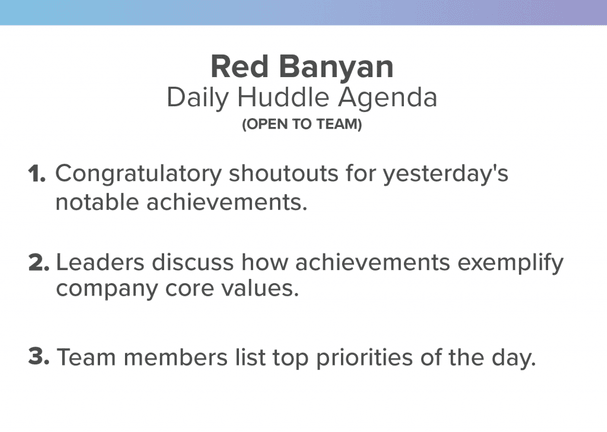 Red Banyan
Daily Huddle Agenda
(OPEN TO TEAM)

1. Congratulatory shoutouts for yesterday's notable achievements.

2. Leaders discuss how achievements exemplify company core values.

3. Team members list top priorities of the day.